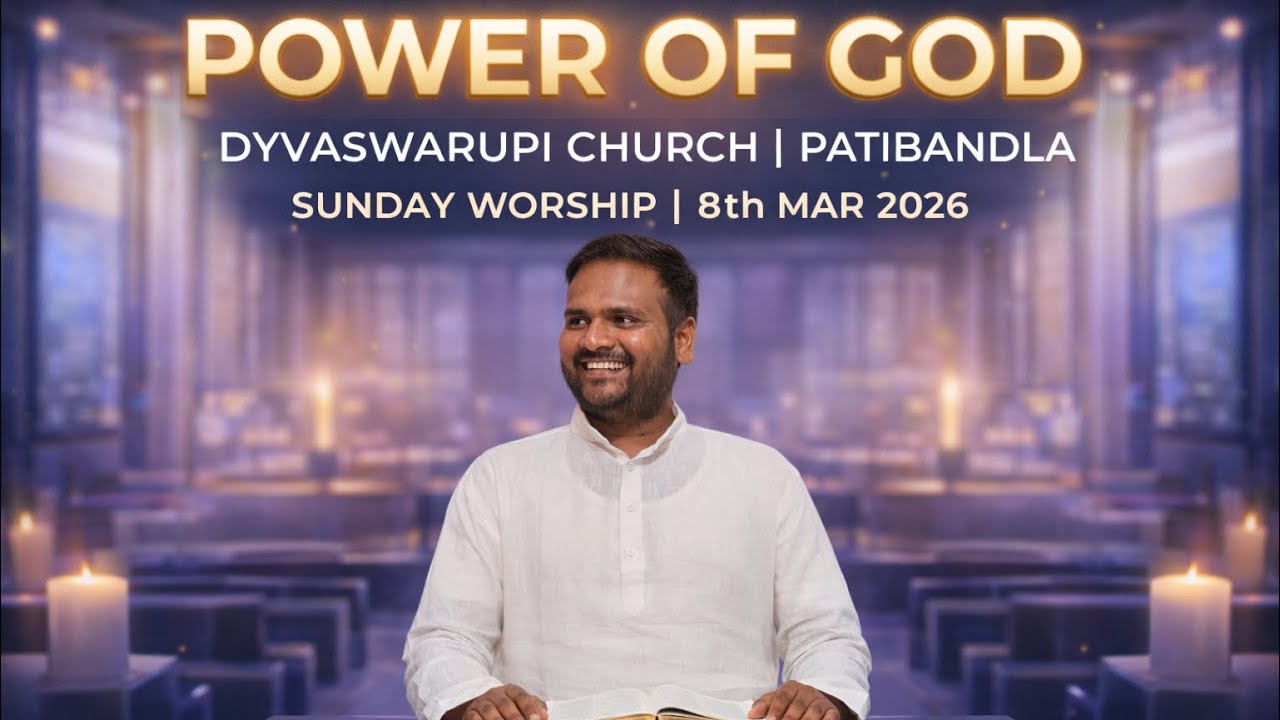 POWER OF GOD
DYVASWARUPI CHURCH | PATIBANDLA
SUNDAY WORSHIP | 8th MAR 2026